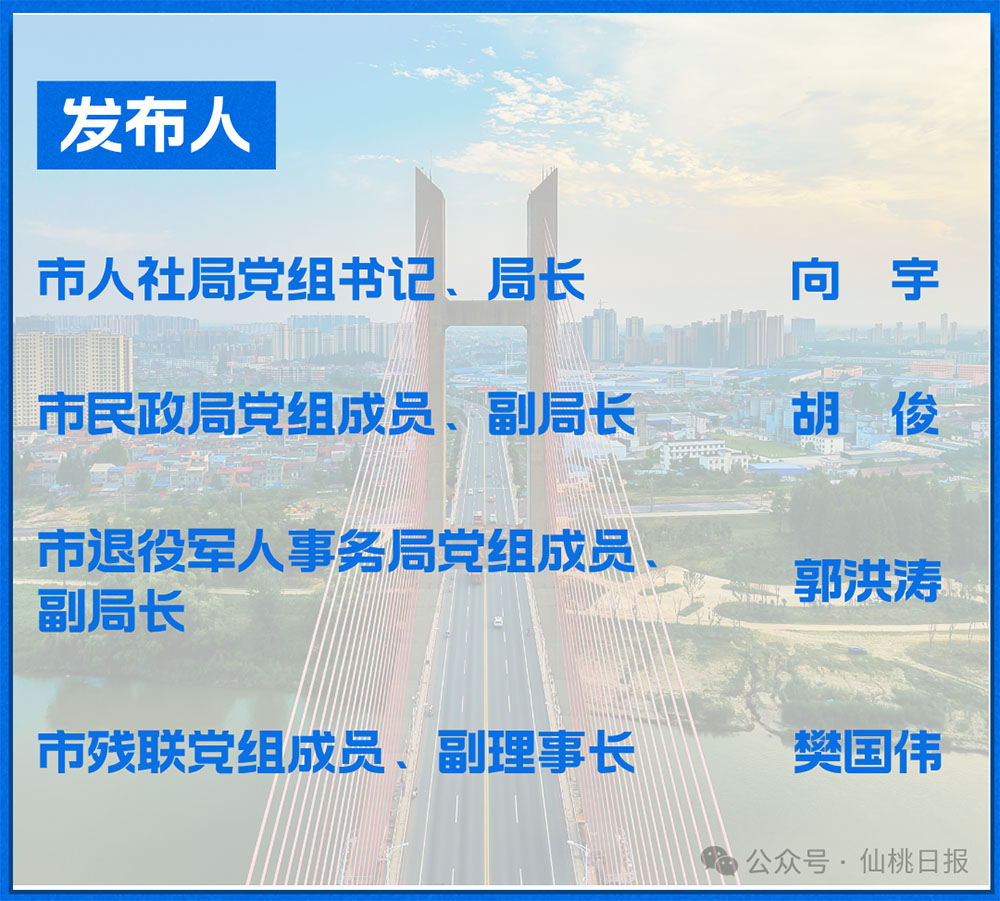 发布人

市人社局党组书记、局长　向　宇

市民政局党组成员、副局长　胡　俊

市退役军人事务局党组成员、副局长　郭洪涛

市残联党组成员、副理事长　樊国伟

公众号 · 仙桃日报